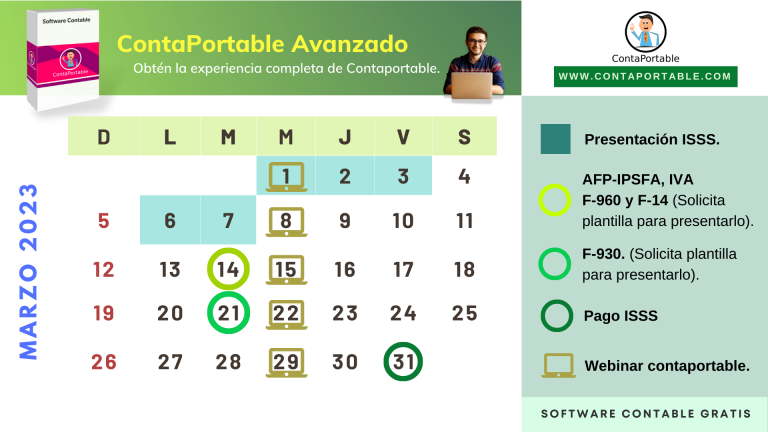 Software Contable
ContaPortable

ContaPortable Avanzado
Obtén la experiencia completa de Contaportable.

ContaPortable
WWW.CONTAPORTABLE.COM

MARZO 2023

| D | L | M | M | J | V | S |
|---|---|---|---|---|---|---|
| | | | 1 | 2 | 3 | 4 |
| 5 | 6 | 7 | 8 | 9 | 10 | 11 |
| 12 | 13 | 14 | 15 | 16 | 17 | 18 |
| 19 | 20 | 21 | 22 | 23 | 24 | 25 |
| 26 | 27 | 28 | 29 | 30 | 31 | |

Presentación ISSS.

AFP-IPSFA, IVA
F-960 y F-14 (Solicita plantilla para presentarlo).

F-930. (Solicita plantilla para presentarlo).

Pago ISSS

Webinar contaportable.

SOFTWARE CONTABLE GRATIS